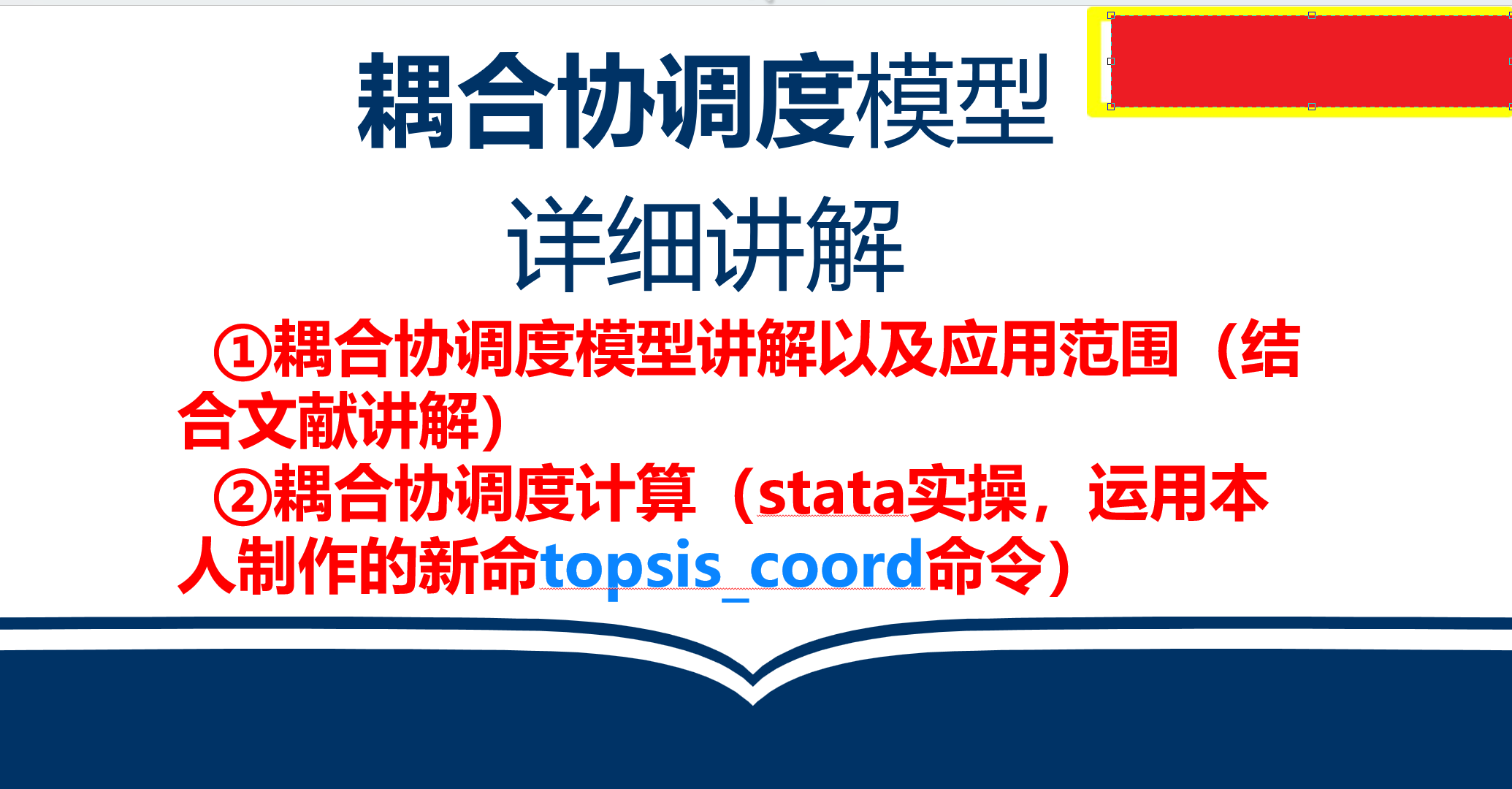 耦合协调度模型

详细讲解

①耦合协调度模型讲解以及应用范围（结合文献讲解）

②耦合协调度计算（stata实操，运用本人制作的新命topsis_coord命令）